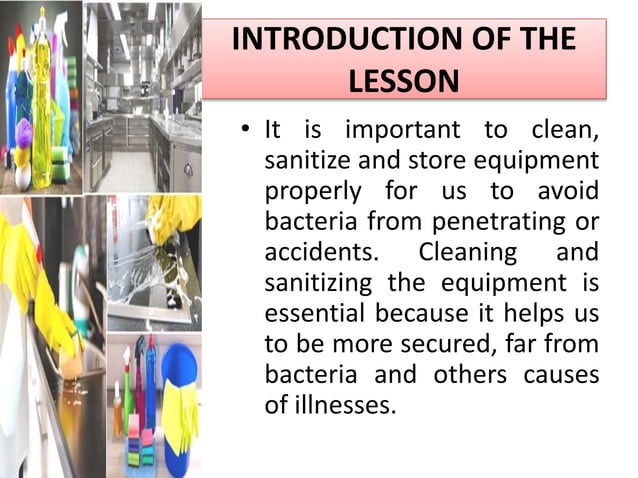 INTRODUCTION OF THE LESSON

• It is important to clean, sanitize and store equipment properly for us to avoid bacteria from penetrating or accidents. Cleaning and sanitizing the equipment is essential because it helps us to be more secured, far from bacteria and others causes of illnesses.